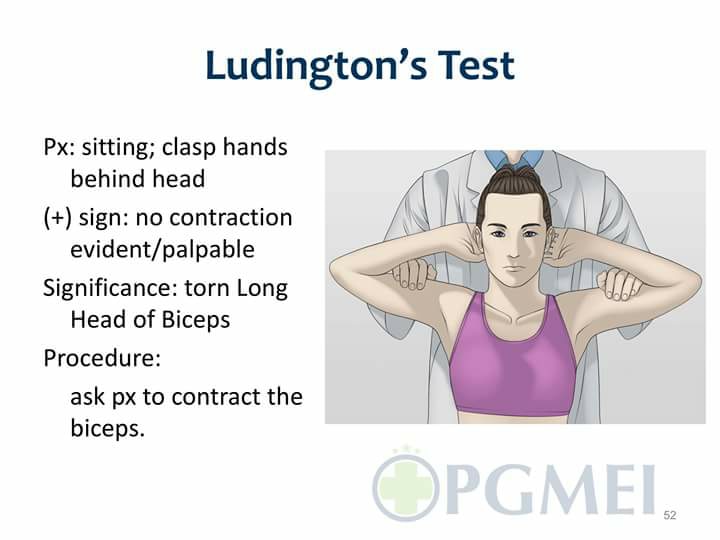 Ludington's Test

Px: sitting; clasp hands behind head

(+) sign: no contraction evident/palpable

Significance: torn Long Head of Biceps

Procedure:

ask px to contract the biceps.

PGMEI

52